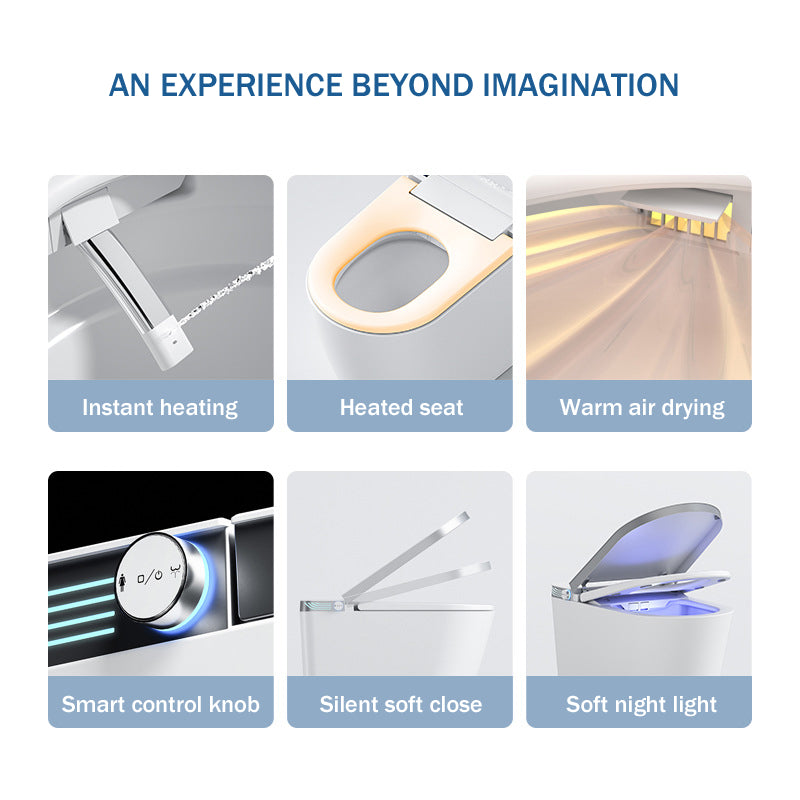 AN EXPERIENCE BEYOND IMAGINATION

Instant heating

Heated seat

Warm air drying

Smart control knob

Silent soft close

Soft night light